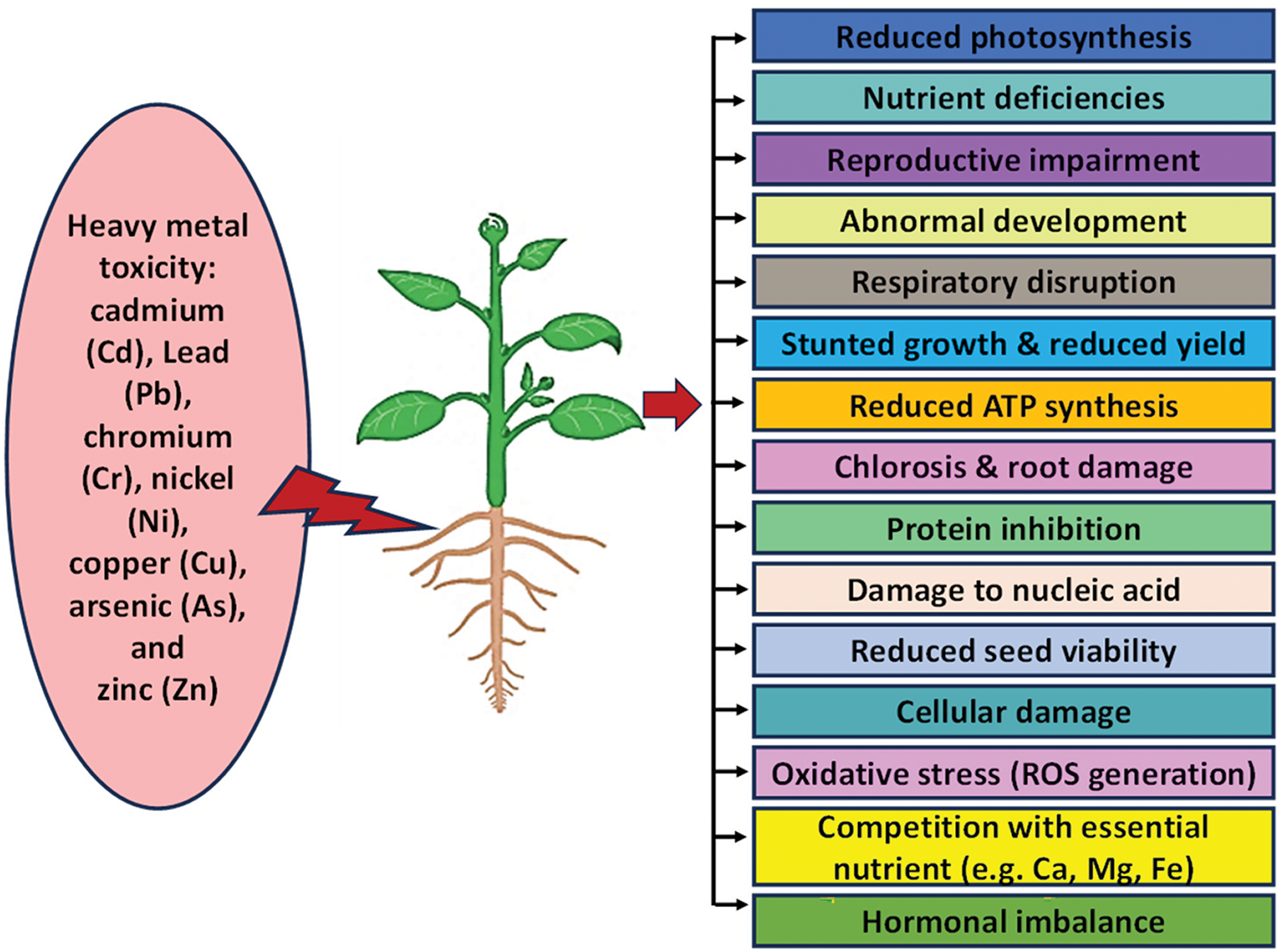 Heavy metal toxicity: cadmium (Cd), Lead (Pb), chromium (Cr), nickel (Ni), copper (Cu), arsenic (As), and zinc (Zn)

Reduced photosynthesis

Nutrient deficiencies

Reproductive impairment

Abnormal development

Respiratory disruption

Stunted growth & reduced yield

Reduced ATP synthesis

Chlorosis & root damage

Protein inhibition

Damage to nucleic acid

Reduced seed viability

Cellular damage

Oxidative stress (ROS generation)

Competition with essential nutrient (e.g. Ca, Mg, Fe)

Hormonal imbalance